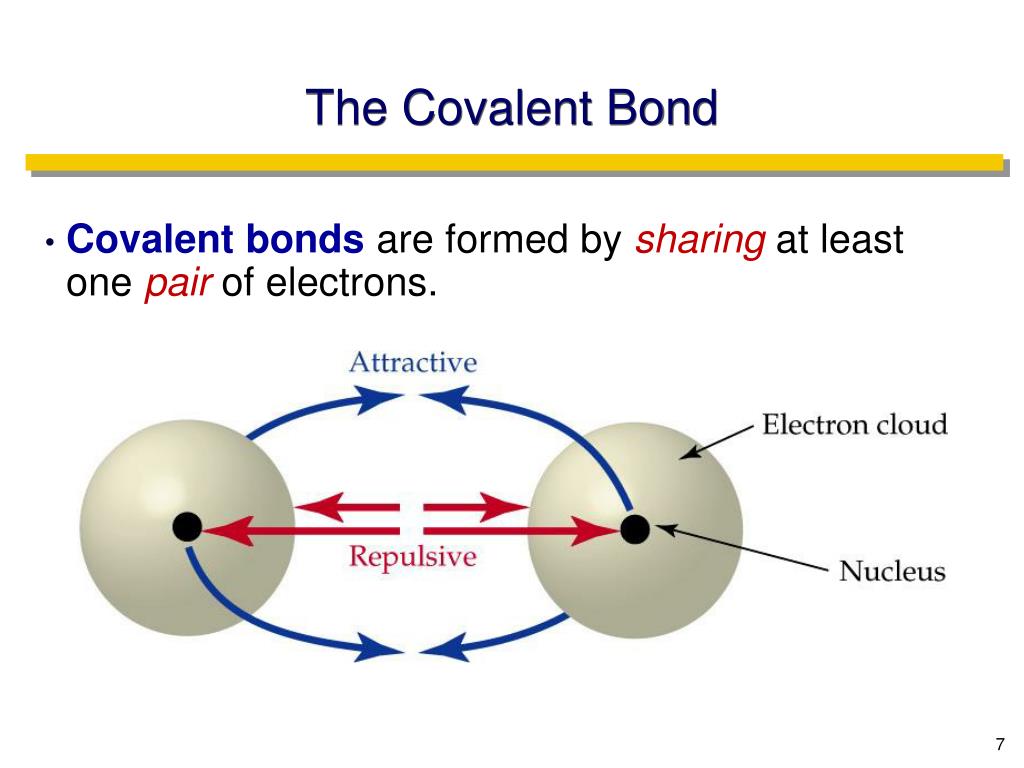 The Covalent Bond

• Covalent bonds are formed by sharing at least one pair of electrons.

Attractive

Electron cloud

Repulsive

Nucleus

7